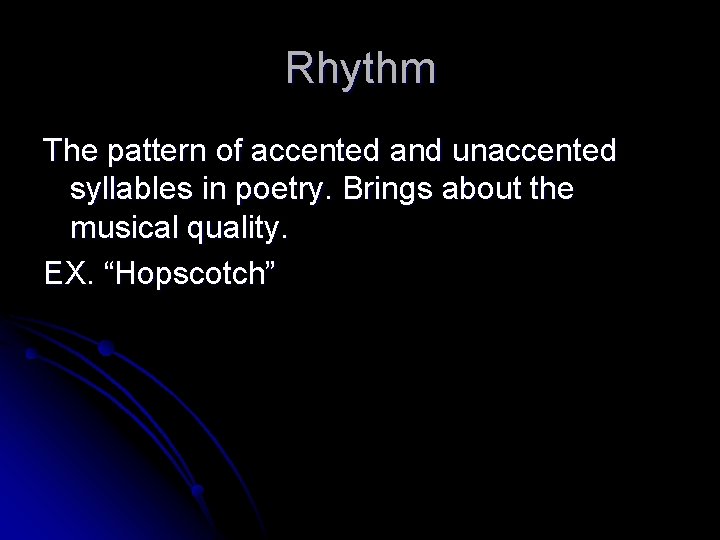 Rhythm

The pattern of accented and unaccented syllables in poetry. Brings about the musical quality.

EX. “Hopscotch”